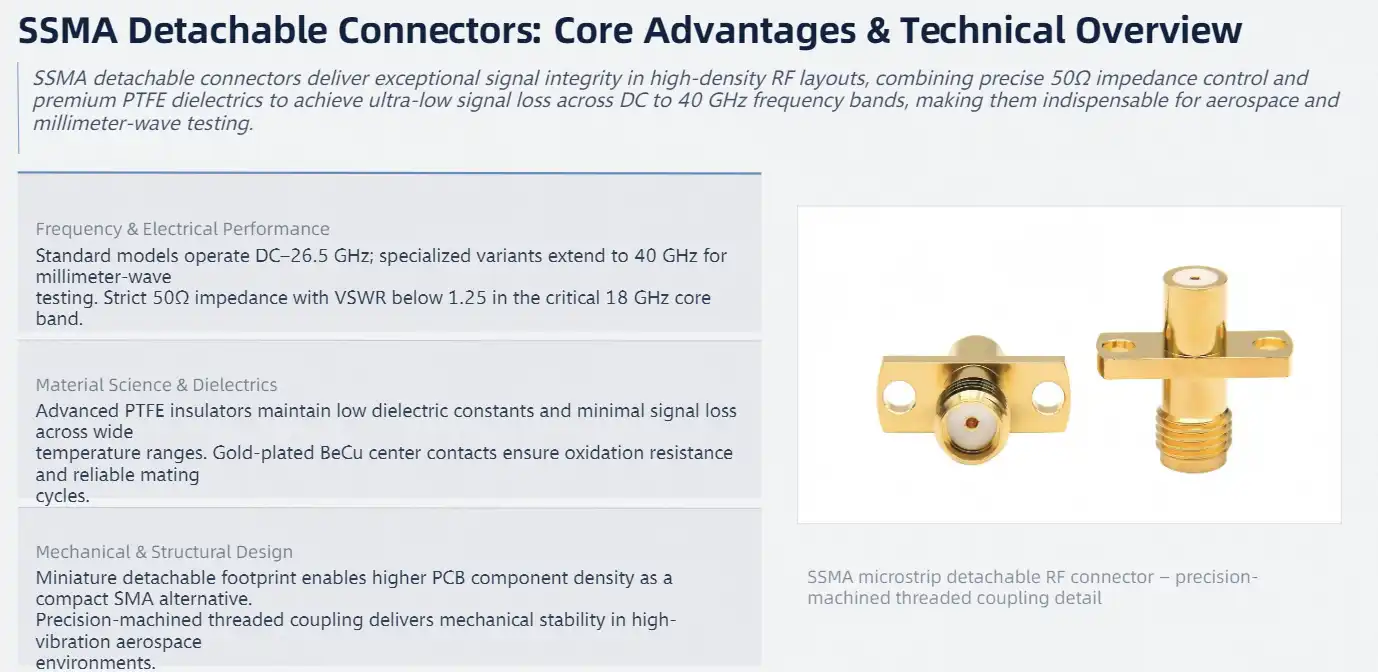 SSMA Detachable Connectors: Core Advantages & Technical Overview

SSMA detachable connectors deliver exceptional signal integrity in high-density RF layouts, combining precise 50Ω impedance control and premium PTFE dielectrics to achieve ultra-low signal loss across DC to 40 GHz frequency bands, making them indispensable for aerospace and millimeter-wave testing.

Frequency & Electrical Performance

Standard models operate DC–26.5 GHz; specialized variants extend to 40 GHz for millimeter-wave testing. Strict 50Ω impedance with VSWR below 1.25 in the critical 18 GHz core band.

Material Science & Dielectrics

Advanced PTFE insulators maintain low dielectric constants and minimal signal loss across wide temperature ranges. Gold-plated BeCu center contacts ensure oxidation resistance and reliable mating cycles.

Mechanical & Structural Design

Miniature detachable footprint enables higher PCB component density as a compact SMA alternative.
Precision-machined threaded coupling delivers mechanical stability in high-vibration aerospace environments.

SSMA microstrip detachable RF connector – precision-machined threaded coupling detail